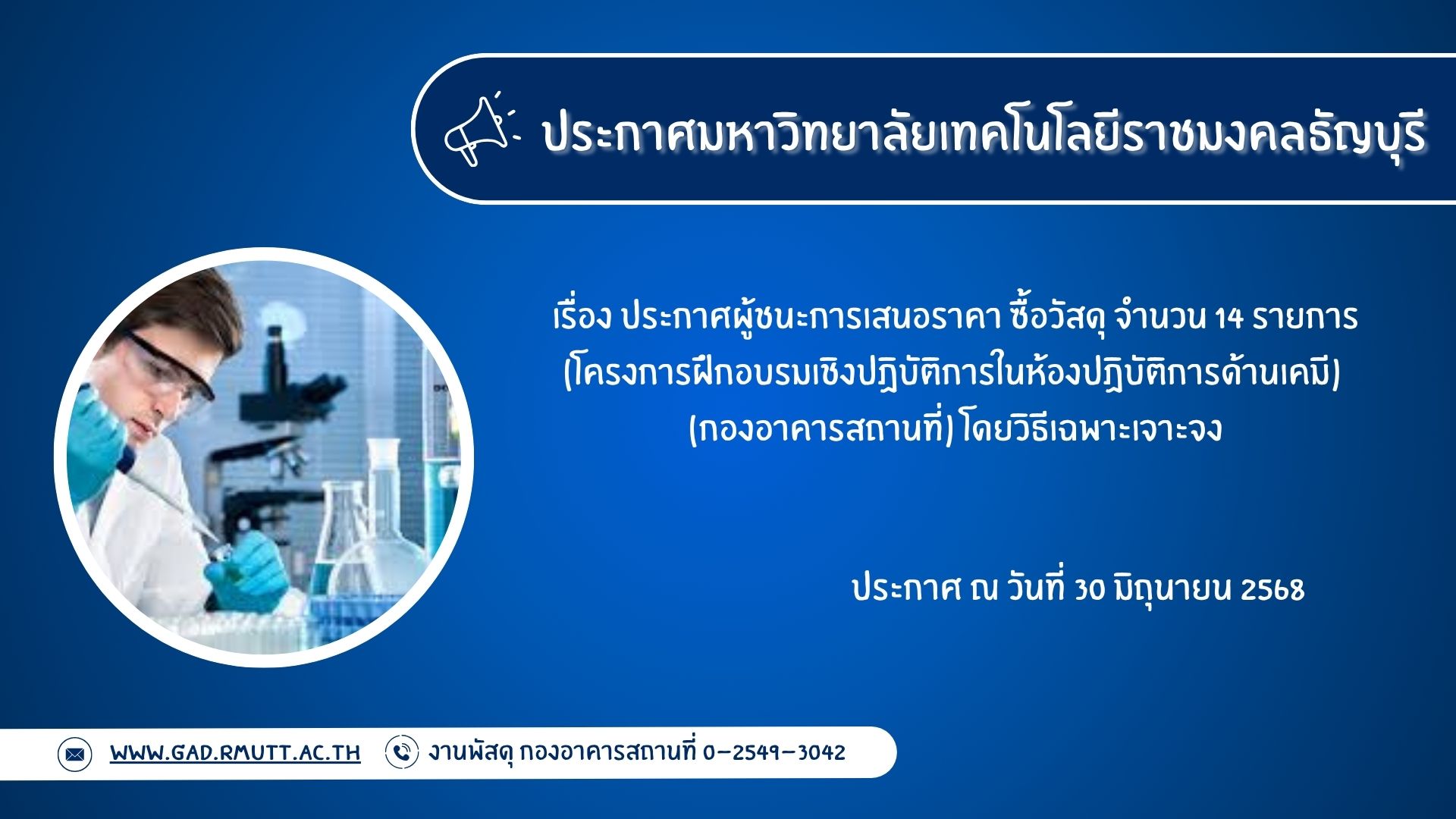 ประกาศมหาวิทยาลัยเทคโนโลยีราชมงคลธัญบุรี

เรื่อง ประกาศผู้ชนะการเสนอราคา ซื้อวัสดุ จำนวน 14 รายการ (โครงการฝึกอบรมเชิงปฏิบัติการในห้องปฏิบัติการด้านเคมี) (กองอาคารสถานที่) โดยวิธีเฉพาะเจาะจง

ประกาศ ณ วันที่ 30 มิถุนายน 2568

WWW.GAD.RMUTT.AC.TH งานพัสดุ กองอาคารสถานที่ 0-2549-3042